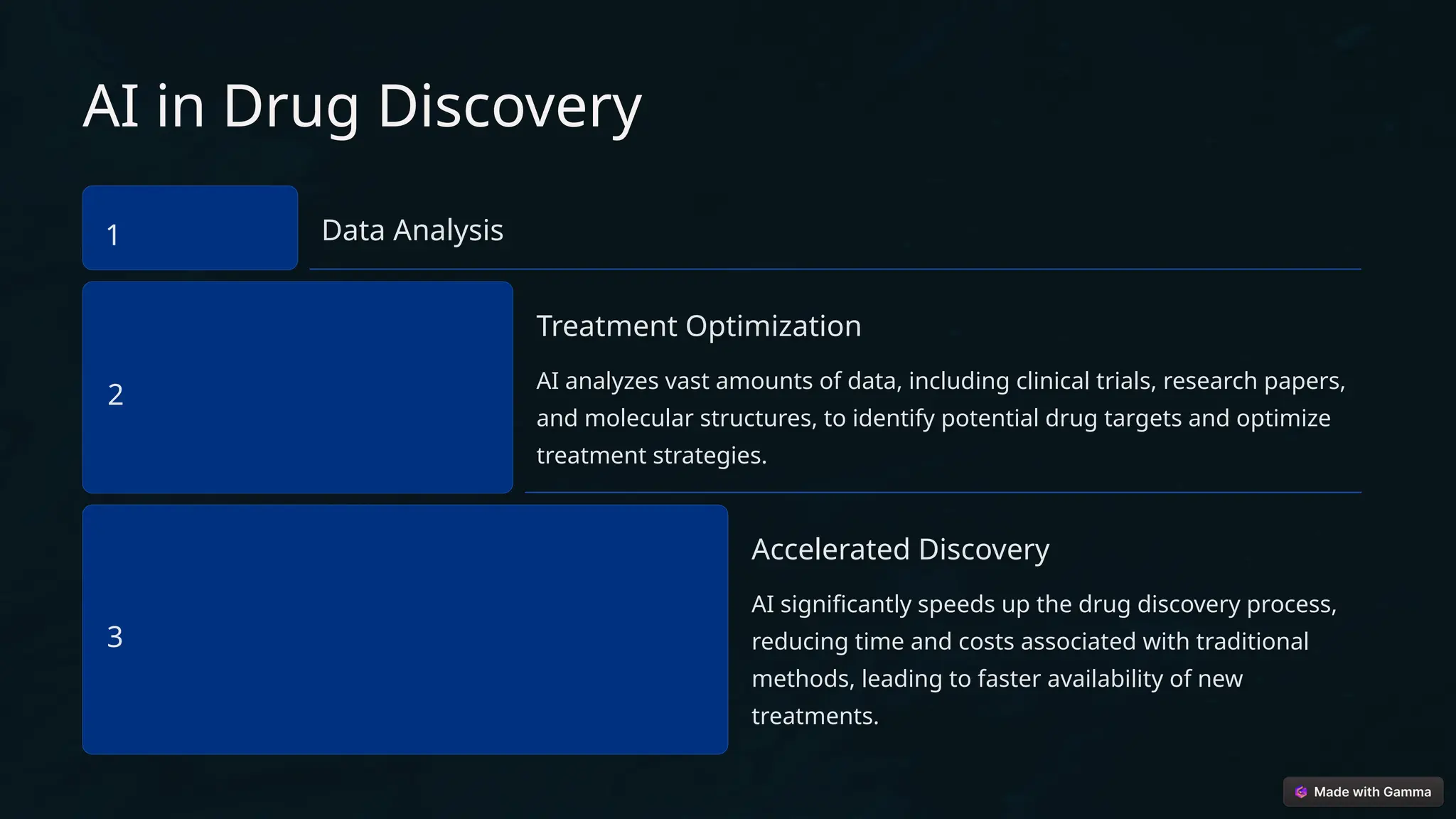 AI in Drug Discovery

1

Data Analysis

2

Treatment Optimization

AI analyzes vast amounts of data, including clinical trials, research papers, and molecular structures, to identify potential drug targets and optimize treatment strategies.

3

Accelerated Discovery

AI significantly speeds up the drug discovery process, reducing time and costs associated with traditional methods, leading to faster availability of new treatments.

Made with Gamma